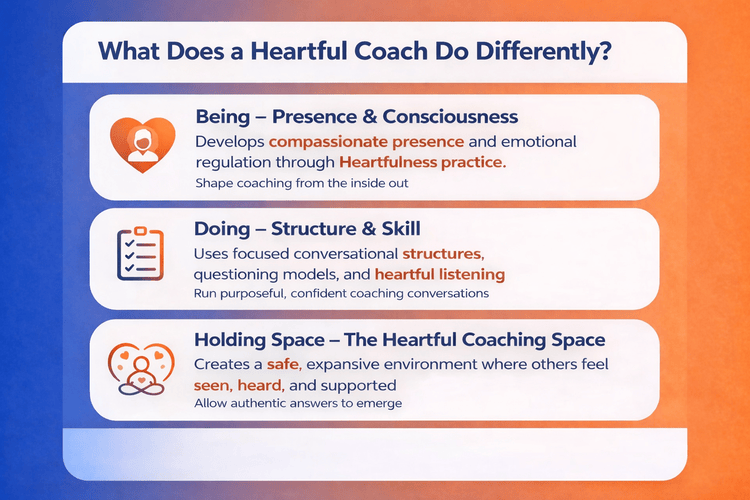 What Does a Heartful Coach Do Differently?

Being – Presence & Consciousness

Develops compassionate presence and emotional regulation through Heartfulness practice.

Shape coaching from the inside out

Doing – Structure & Skill

Uses focused conversational structures, questioning models, and heartful listening

Run purposeful, confident coaching conversations

Holding Space – The Heartful Coaching Space

Creates a safe, expansive environment where others feel seen, heard, and supported

Allow authentic answers to emerge